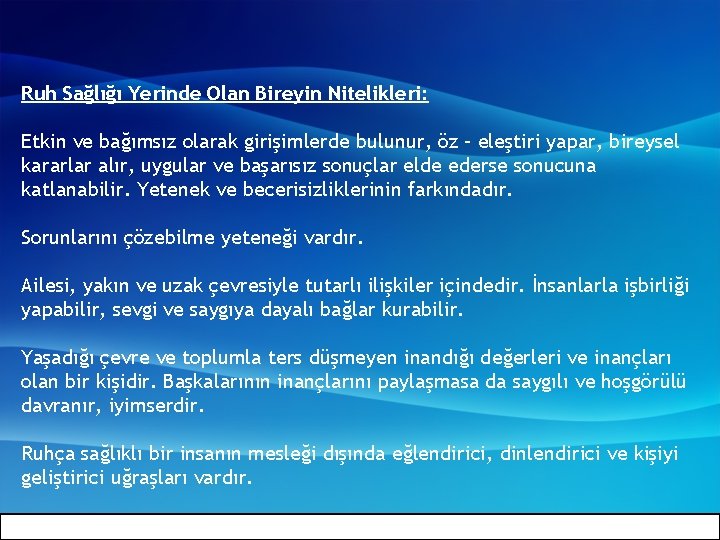 Ruh Sağlığı Yerinde Olan Bireyin Nitelikleri:

Etkin ve bağımsız olarak girişimlerde bulunur, öz - eleştiri yapar, bireysel kararlar alır, uygular ve başarısız sonuçlar elde ederse sonucuna katlanabilir. Yetenek ve becerisizliklerinin farkındadır.

Sorunlarını çözebilme yeteneği vardır.

Ailesi, yakın ve uzak çevresiyle tutarlı ilişkiler içindedir. İnsanlarla işbirliği yapabilir, sevgi ve saygıya dayalı bağlar kurabilir.

Yaşadığı çevre ve toplumla ters düşmeyen inandığı değerleri ve inançları olan bir kişidir. Başkalarının inançlarını paylaşmasa da saygılı ve hoşgörülü davranır, iyimserdir.

Ruhça sağlıklı bir insanın mesleği dışında eğlendirici, dinlendirici ve kişiyi geliştirici uğraşları vardır.